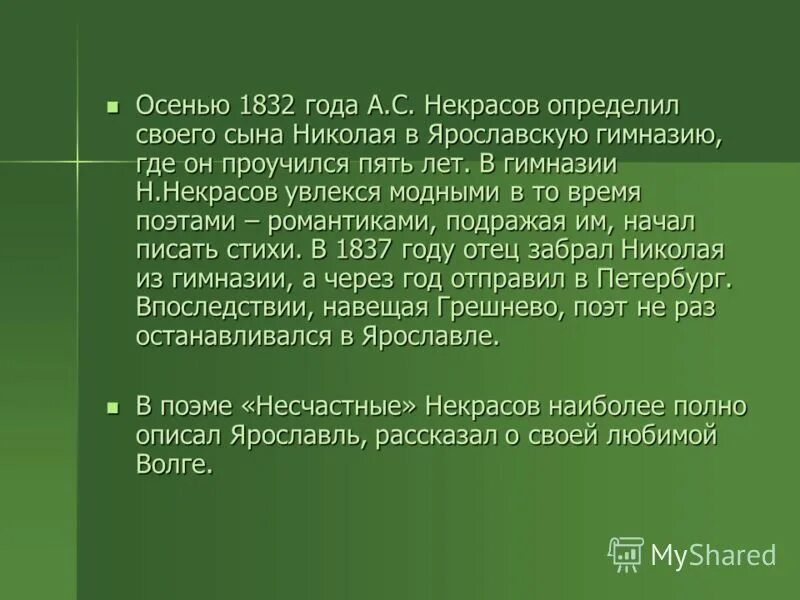 Осенью 1832 года А.С. Некрасов определил своего сына Николая в Ярославскую гимназию, где он проучился пять лет. В гимназии Н.Некрасов увлекся модными в то время поэтами – романтиками, подражая им, начал писать стихи. В 1837 году отец забрал Николая из гимназии, а через год отправил в Петербург. Впоследствии, навещая Грешнево, поэт не раз останавливался в Ярославле.

В поэме «Несчастные» Некрасов наиболее полно описал Ярославль, рассказал о своей любимой Волге.

MyShared